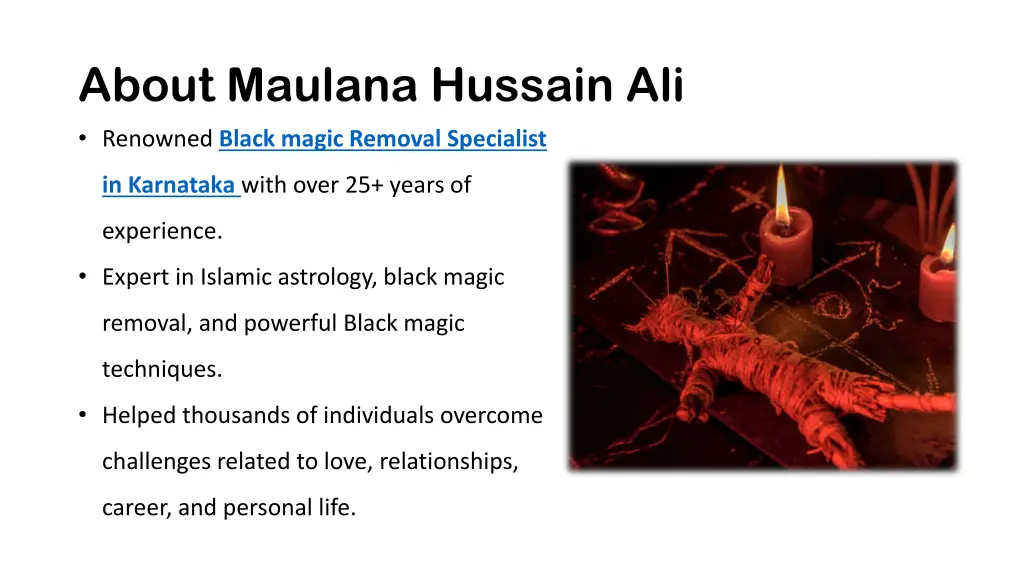 About Maulana Hussain Ali

• Renowned Black magic Removal Specialist in Karnataka with over 25+ years of experience.
• Expert in Islamic astrology, black magic removal, and powerful Black magic techniques.
• Helped thousands of individuals overcome challenges related to love, relationships, career, and personal life.